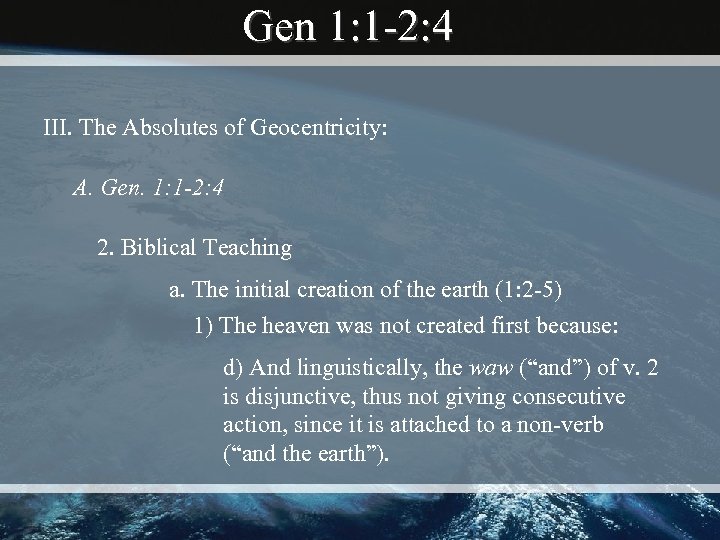 Gen 1:1-2:4

III. The Absolutes of Geocentricity:

A. Gen. 1:1-2:4

2. Biblical Teaching

a. The initial creation of the earth (1:2-5)

1) The heaven was not created first because:

d) And linguistically, the waw (“and”) of v. 2 is disjunctive, thus not giving consecutive action, since it is attached to a non-verb (“and the earth”).